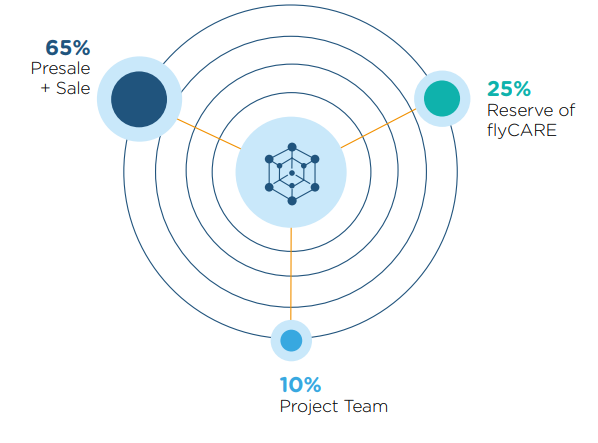 65%
Presale
+ Sale

25%
Reserve of
flyCARE

10%
Project Team